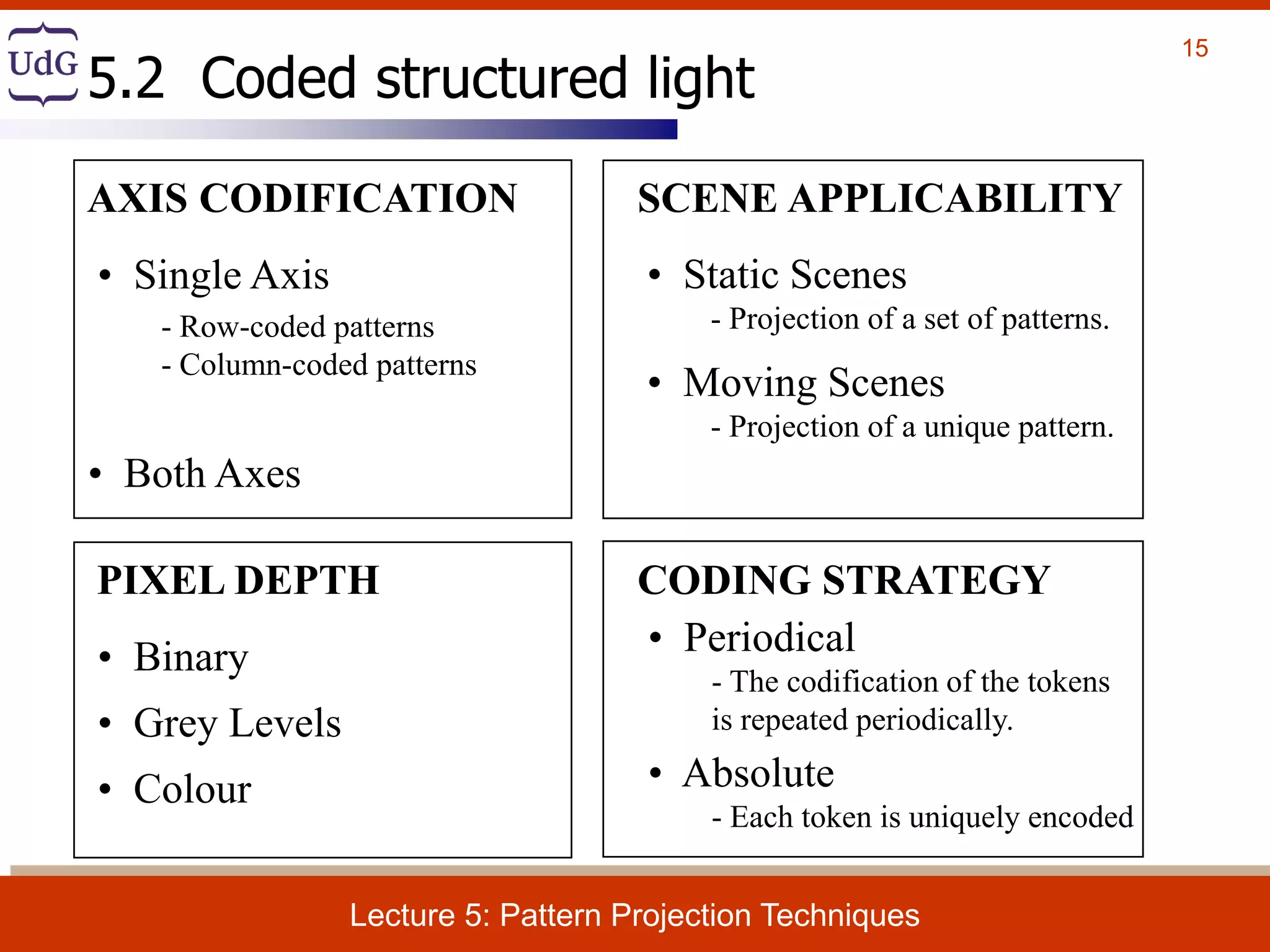 UdG

5.2 Coded structured light

15

AXIS CODIFICATION

• Single Axis
- Row-coded patterns
- Column-coded patterns

• Both Axes

SCENE APPLICABILITY

• Static Scenes
- Projection of a set of patterns.

• Moving Scenes
- Projection of a unique pattern.

PIXEL DEPTH

• Binary

• Grey Levels

• Colour

CODING STRATEGY

• Periodical
- The codification of the tokens is repeated periodically.

• Absolute
- Each token is uniquely encoded

Lecture 5: Pattern Projection Techniques